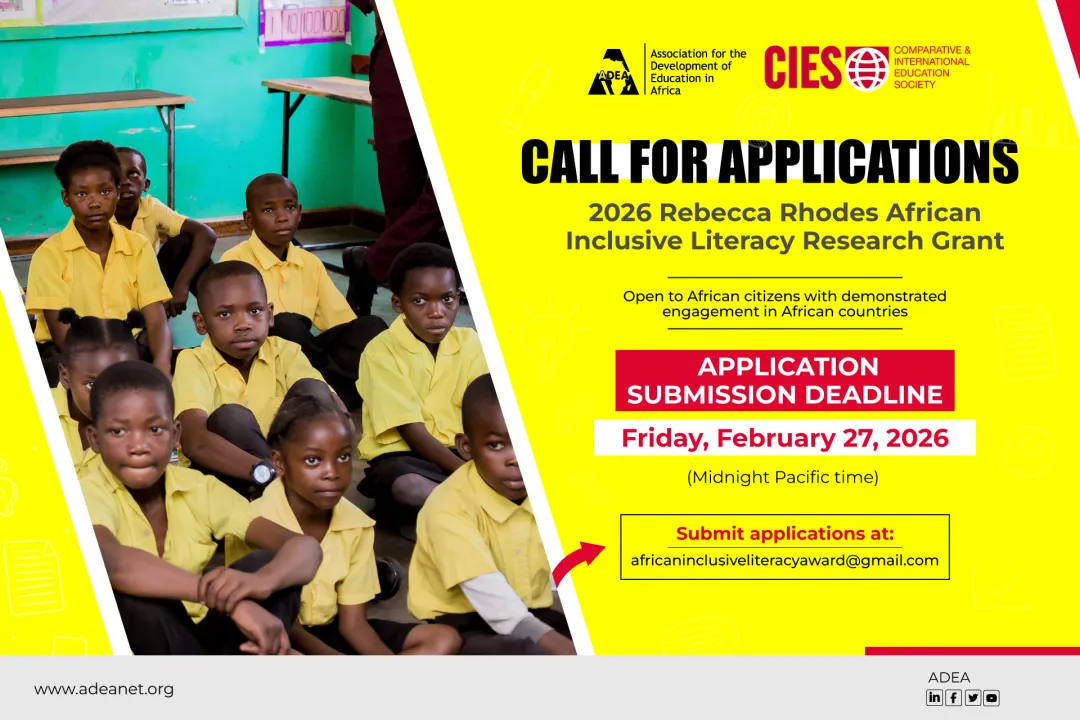 ADEA Association for the Development of Education in Africa

CIES COMPARATIVE & INTERNATIONAL EDUCATION SOCIETY

CALL FOR APPLICATIONS

2026 Rebecca Rhodes African Inclusive Literacy Research Grant

Open to African citizens with demonstrated engagement in African countries

APPLICATION SUBMISSION DEADLINE

Friday, February 27, 2026

(Midnight Pacific time)

Submit applications at:
africaninclusiveliteracyaward@gmail.com

www.adeanet.org

ADEA